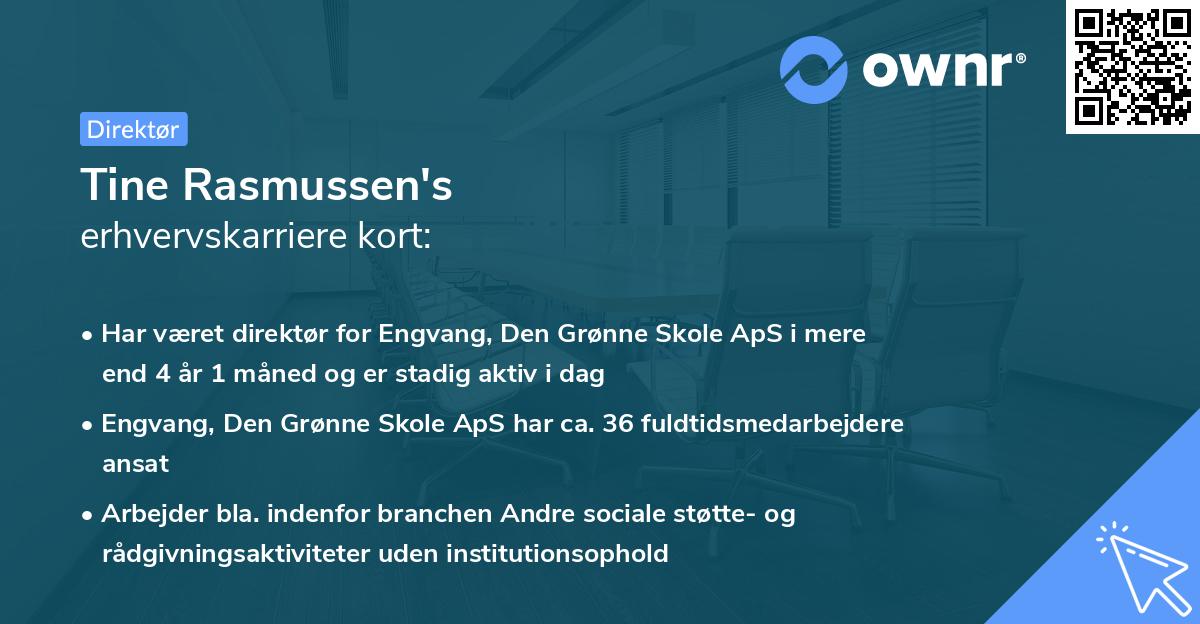 ownr®

Direktør

Tine Rasmussen's
erhvervskarriere kort:

• Har været direktør for Engvang, Den Grønne Skole ApS i mere end 4 år 1 måned og er stadig aktiv i dag

• Engvang, Den Grønne Skole ApS har ca. 36 fuldtidsmedarbejdere ansat

• Arbejder bla. indenfor branchen Andre sociale støtte- og rådgivningsaktiviteter uden institutionsophold